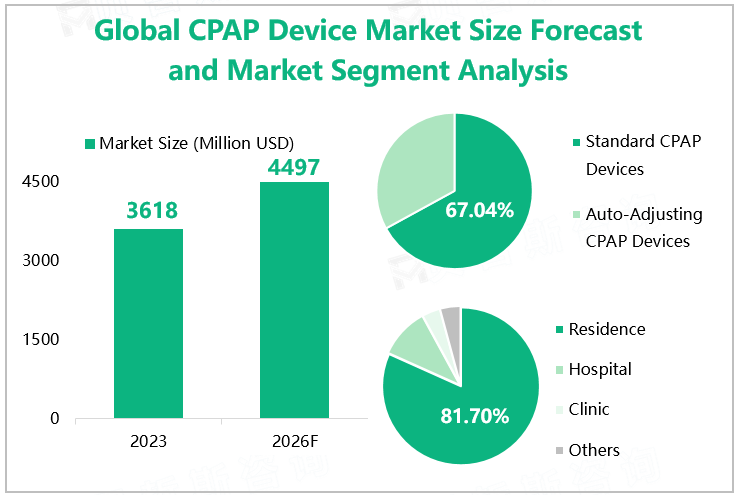 Global CPAP Device Market Size Forecast and Market Segment Analysis

Market Size (Million USD)

4500
3000
1500
0

3618
4497

2023
2026F

67.04%

Standard CPAP Devices

Auto-Adjusting CPAP Devices

81.70%

Residence

Hospital

Clinic

Others